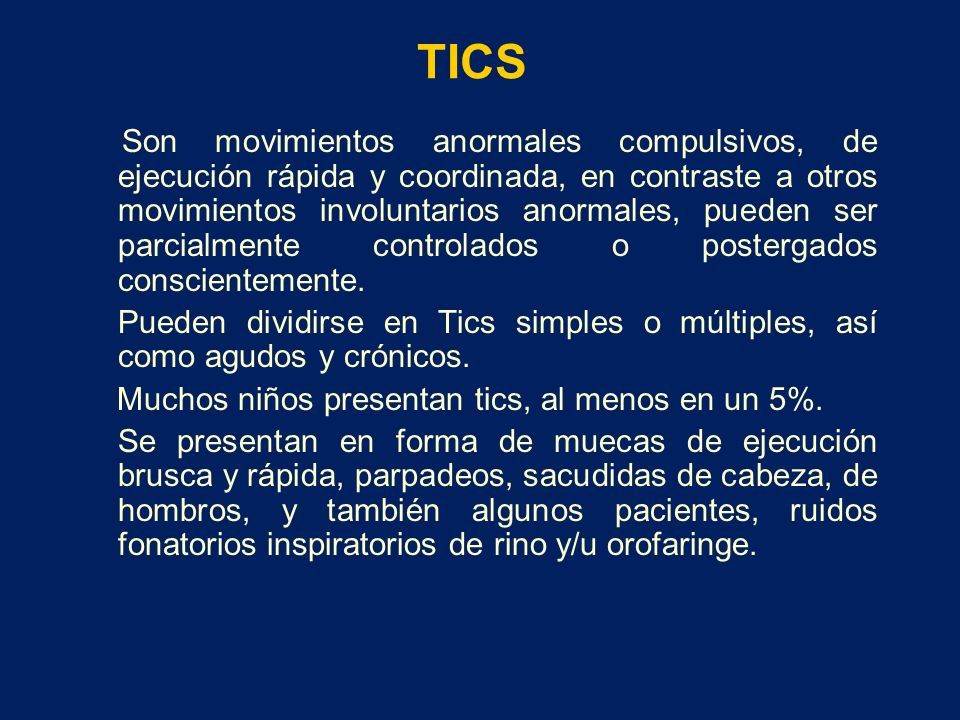 TICS

Son movimientos anormales compulsivos, de ejecución rápida y coordinada, en contraste a otros movimientos involuntarios anormales, pueden ser parcialmente controlados o postergados conscientemente.

Pueden dividirse en Tics simples o múltiples, así como agudos y crónicos.

Muchos niños presentan tics, al menos en un 5%.

Se presentan en forma de muecas de ejecución brusca y rápida, parpadeos, sacudidas de cabeza, de hombros, y también algunos pacientes, ruidos fonatorios inspiratorios de rino y/u orofaringe.